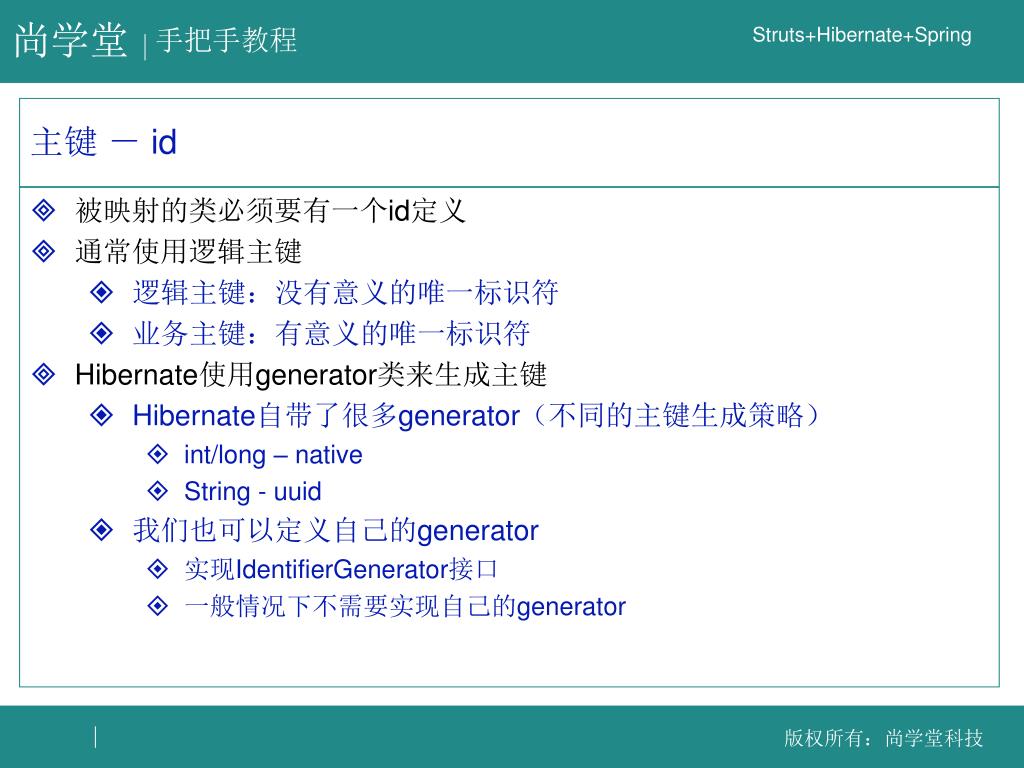 尚学堂 | 手把手教程

Struts+Hibernate+Spring

主键 － id

被映射的类必须要有一个id定义

通常使用逻辑主键

逻辑主键：没有意义的唯一标识符

业务主键：有意义的唯一标识符

Hibernate使用generator类来生成主键

Hibernate自带了很多generator（不同的主键生成策略）

int/long – native

String - uuid

我们也可以定义自己的generator

实现IdentifierGenerator接口

一般情况下不需要实现自己的generator

版权所有：尚学堂科技